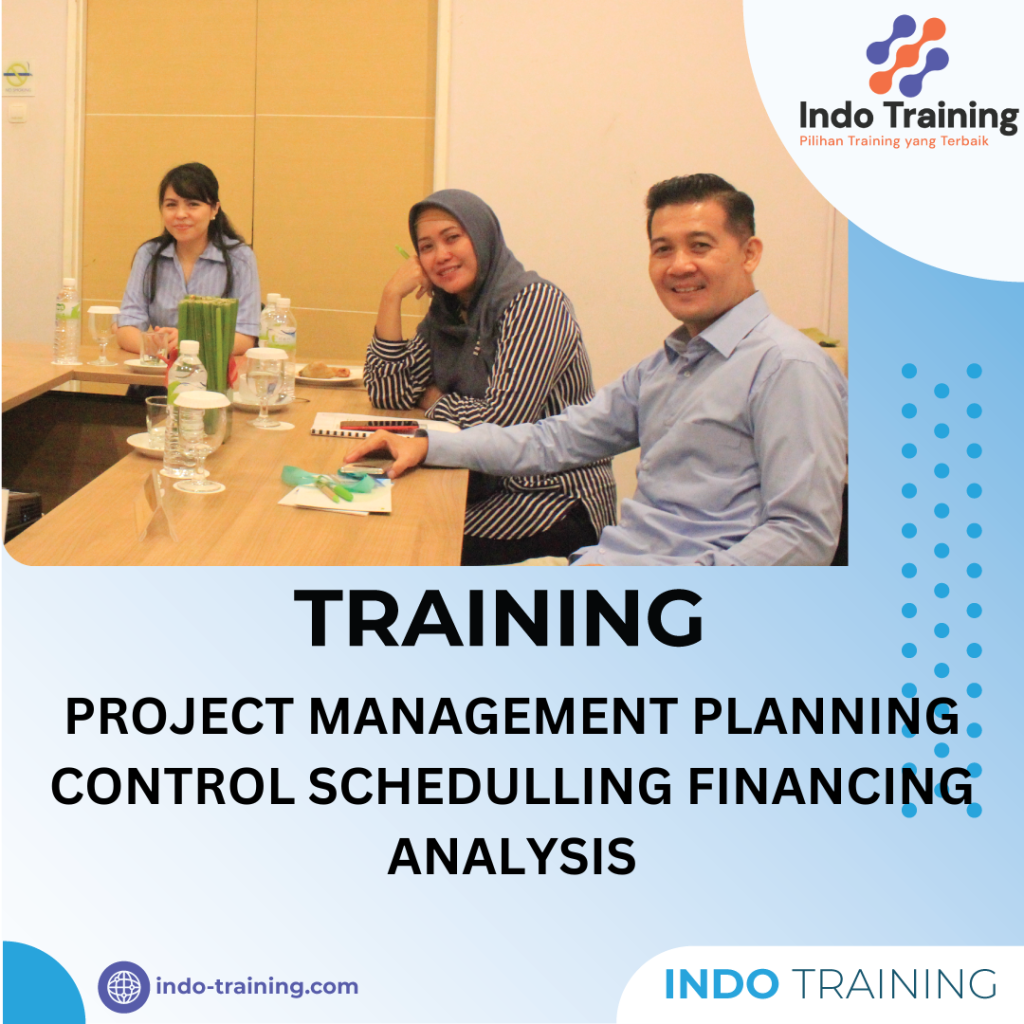 Indo Training
Pilihan Training yang Terbaik

TRAINING

PROJECT MANAGEMENT PLANNING CONTROL SCHEDULLING FINANCING ANALYSIS

indo-training.com

INDO TRAINING